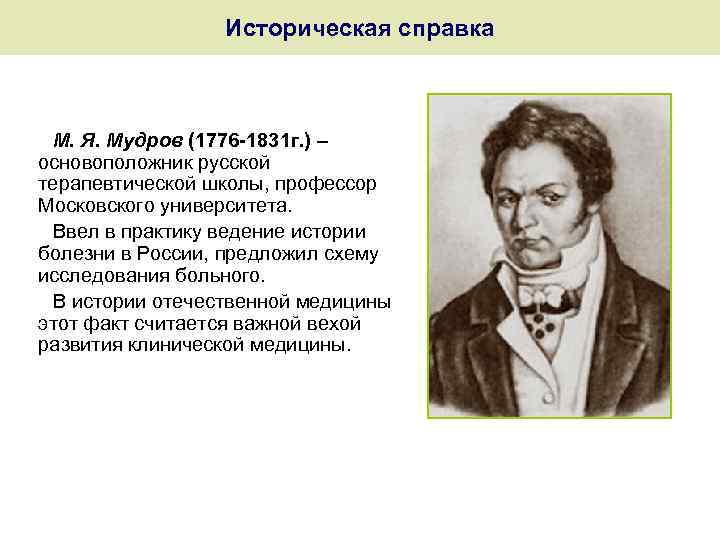 Историческая справка

М. Я. Мудров (1776-1831г.) – основоположник русской терапевтической школы, профессор Московского университета.

Ввел в практику ведение истории болезни в России, предложил схему исследования больного.

В истории отечественной медицины этот факт считается важной вехой развития клинической медицины.